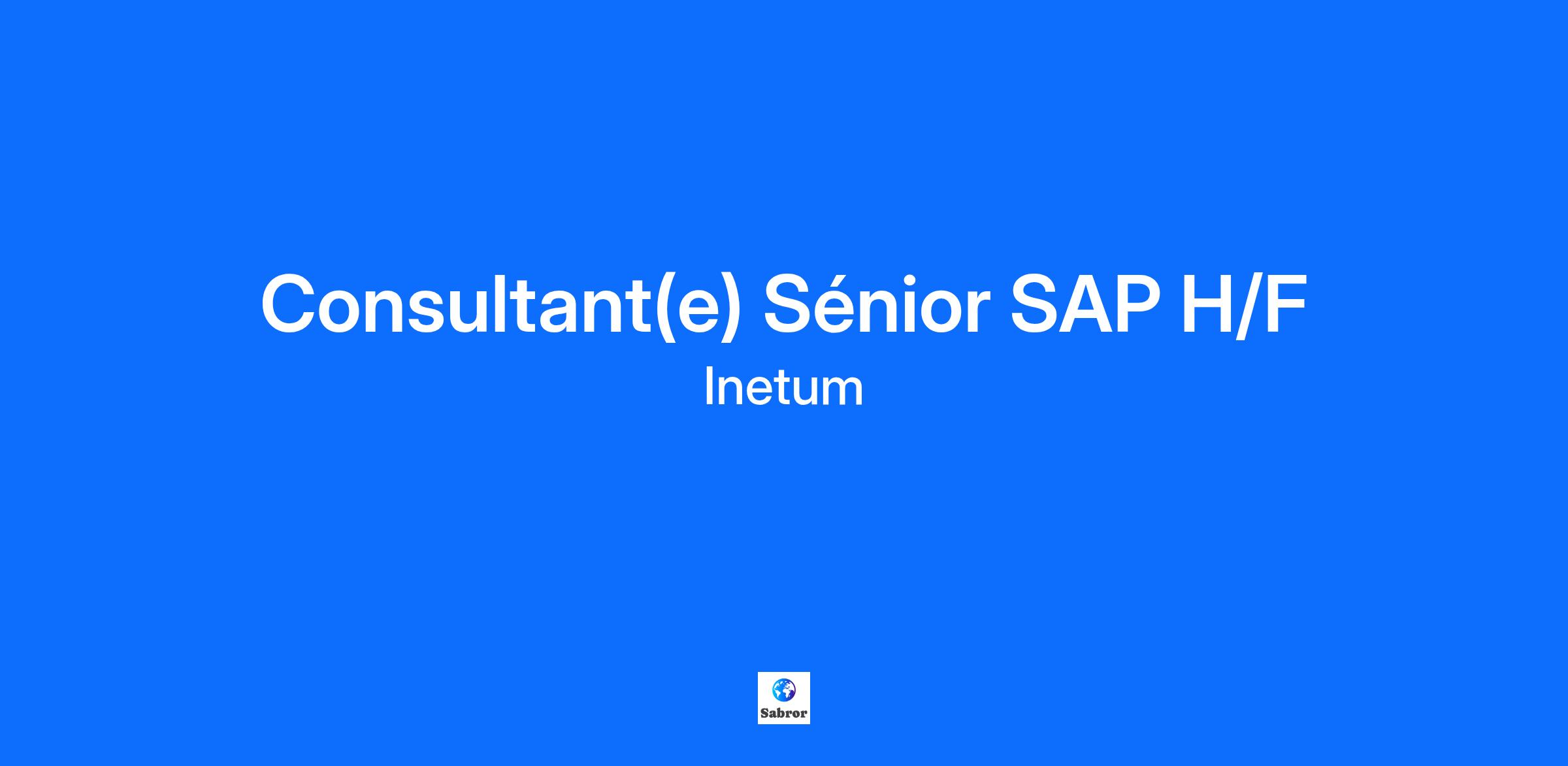 Consultant(e) Sénior SAP H/F

Inetum

Sabror